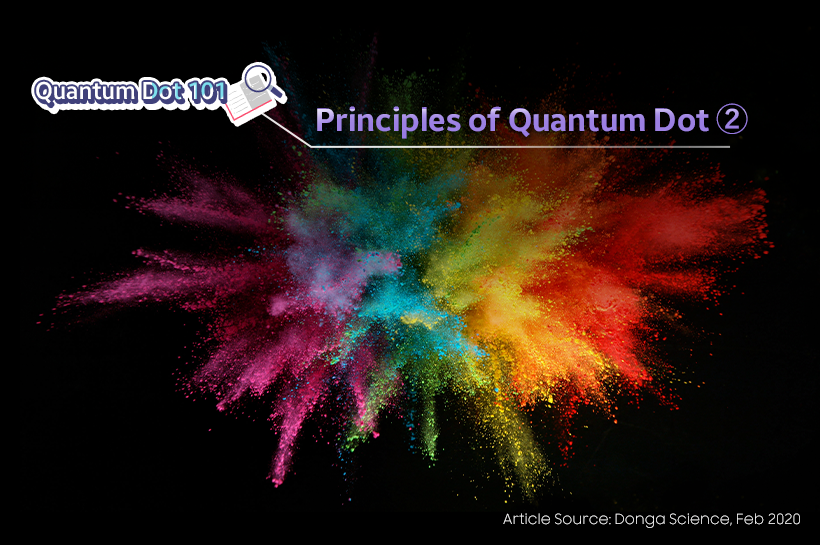 Quantum Dot 101

Principles of Quantum Dot ②

Article Source: Donga Science, Feb 2020